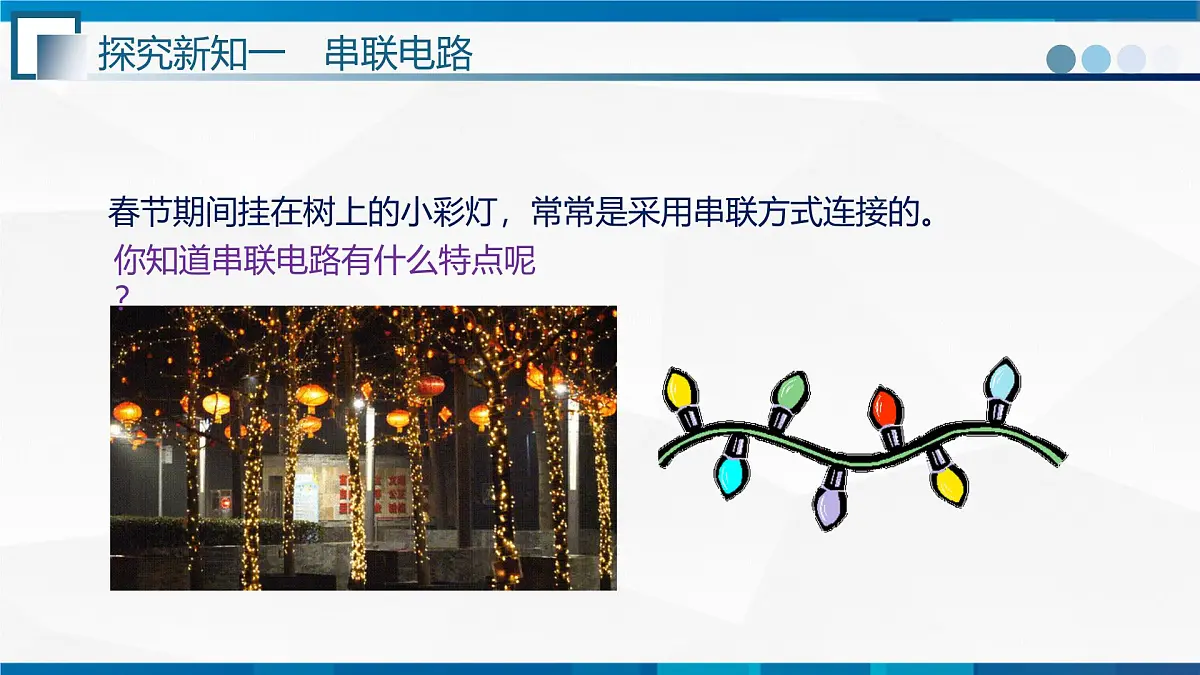 探究新知一　串联电路

春节期间挂在树上的小彩灯，常常是采用串联方式连接的。

你知道串联电路有什么特点呢？